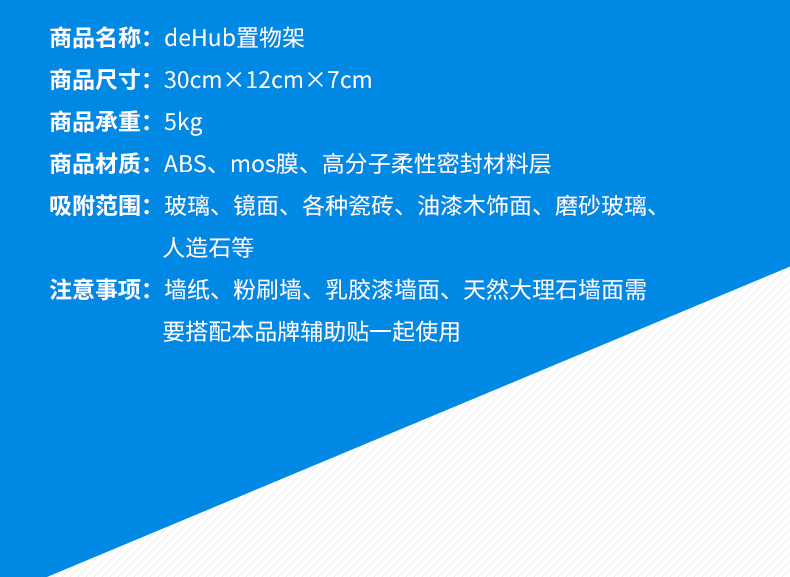 商品名称：deHub置物架

商品尺寸：30cm×12cm×7cm

商品承重：5kg

商品材质：ABS、mos膜、高分子柔性密封材料层

吸附范围：玻璃、镜面、各种瓷砖、油漆木饰面、磨砂玻璃、人造石等

注意事项：墙纸、粉刷墙、乳胶漆墙面、天然大理石墙面需要搭配本品牌辅助贴一起使用